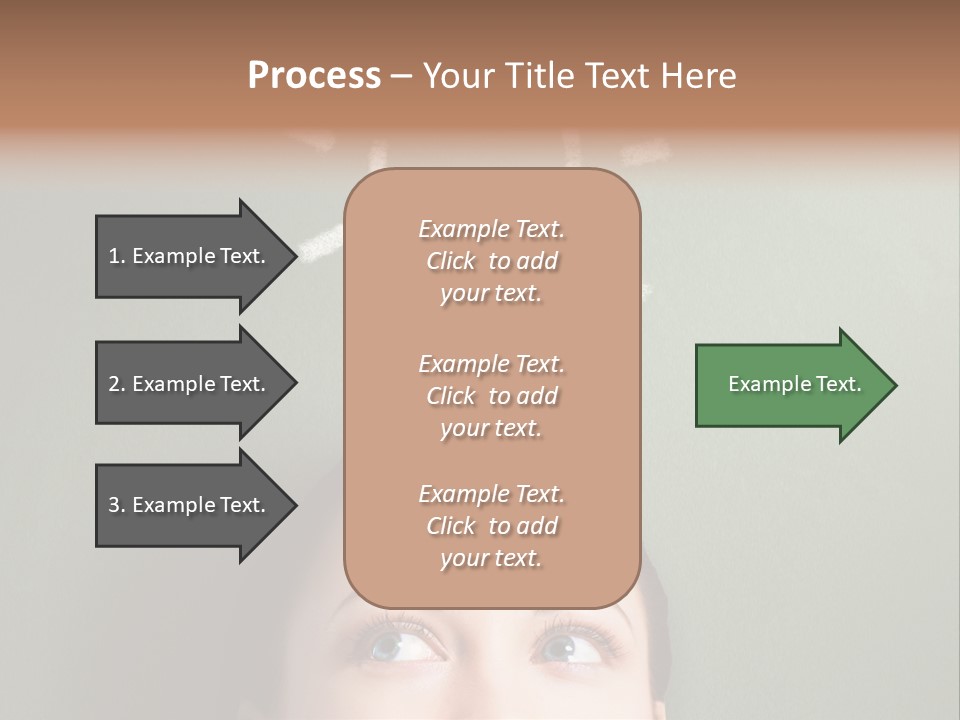 Process – Your Title Text Here

1. Example Text.

2. Example Text.

3. Example Text.

Example Text. Click to add your text.

Example Text. Click to add your text.

Example Text. Click to add your text.

Example Text.